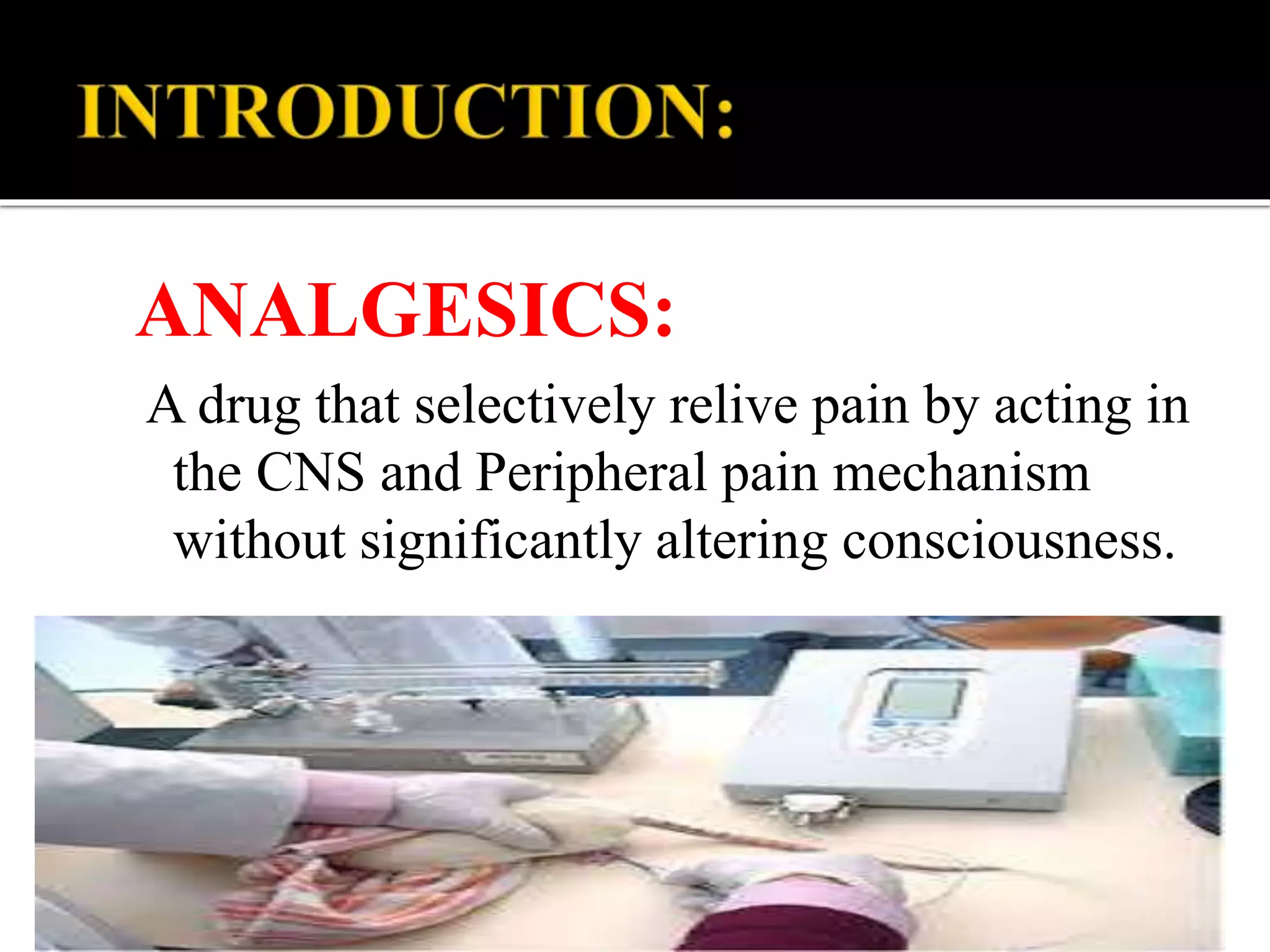 INTRODUCTION:

ANALGESICS:

A drug that selectively relive pain by acting in the CNS and Peripheral pain mechanism without significantly altering consciousness.